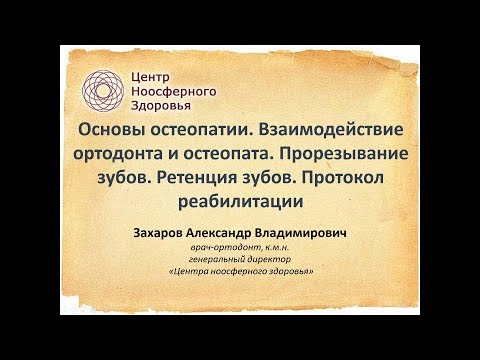 Центр
Ноосферного
Здоровья

Основы остеопатии. Взаимодействие ортодонта и остеопата. Прорезывание зубов. Ретенция зубов. Протокол реабилитации

Захаров Александр Владимирович
врач-ортодонт, к.м.н.
генеральный директор
«Центра ноосферного здоровья»